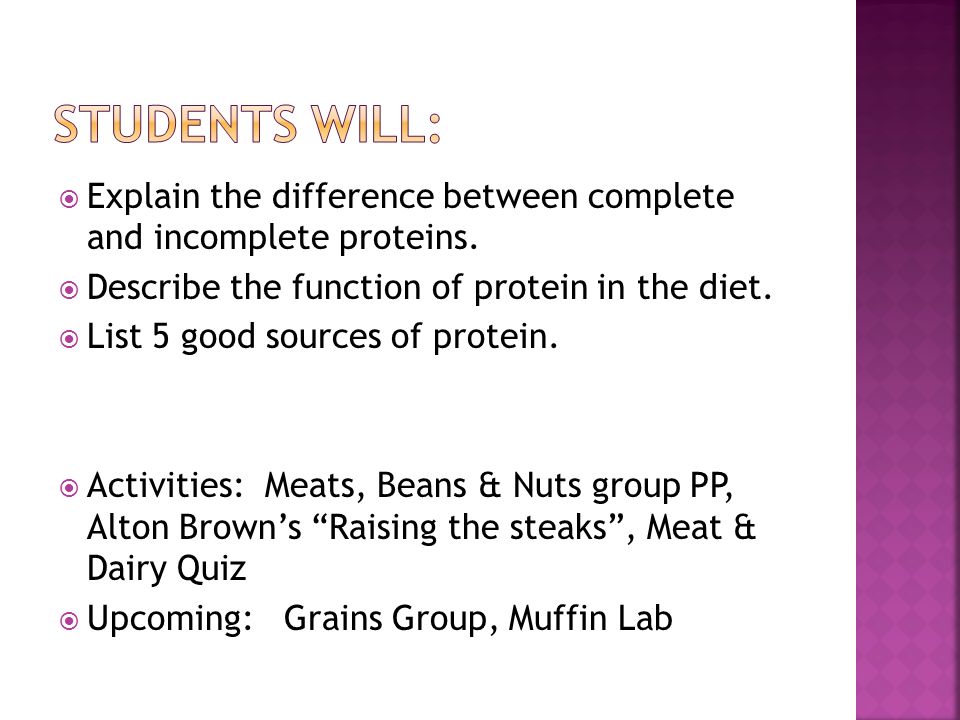 STUDENTS WILL:

Explain the difference between complete and incomplete proteins.

Describe the function of protein in the diet.

List 5 good sources of protein.

Activities: Meats, Beans & Nuts group PP, Alton Brown’s “Raising the steaks”, Meat & Dairy Quiz

Upcoming: Grains Group, Muffin Lab